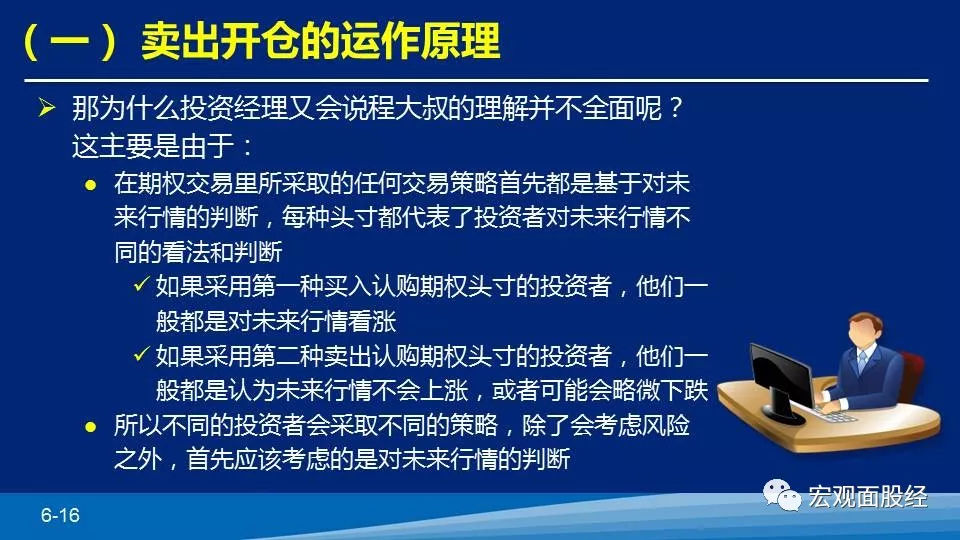 （一）卖出开仓的运作原理

➢ 那为什么投资经理又会说程大叔的理解并不全面呢？这主要是由于：

● 在期权交易里所采取的任何交易策略首先都是基于对未来行情的判断，每种头寸都代表了投资者对未来行情不同的看法和判断

✓ 如果采用第一种买入认购期权头寸的投资者，他们一般都是对未来行情看涨

✓ 如果采用第二种卖出认购期权头寸的投资者，他们一般都是认为未来行情不会上涨，或者可能会略微下跌

● 所以不同的投资者会采取不同的策略，除了会考虑风险之外，首先应该考虑的是对未来行情的判断

6-16

宏观面股经